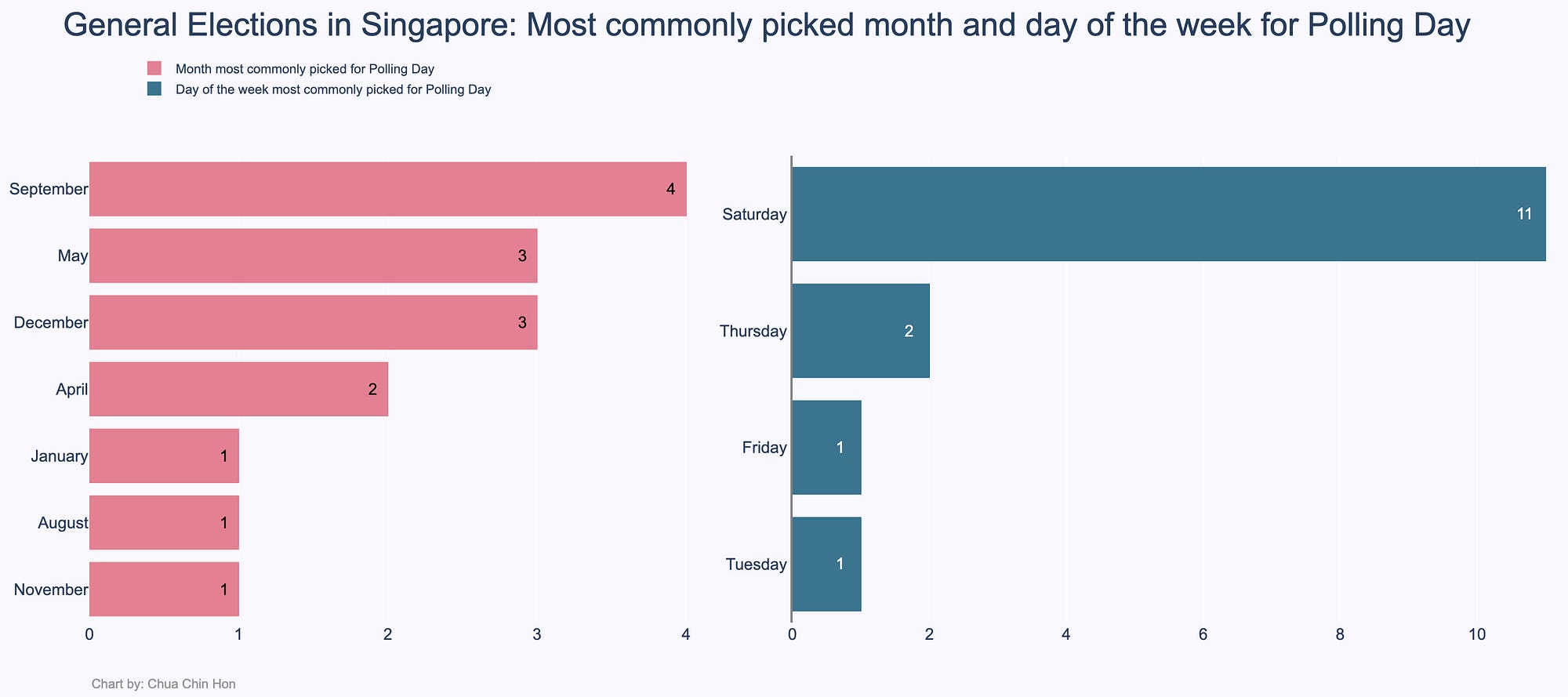 General Elections in Singapore: Most commonly picked month and day of the week for Polling Day

Month most commonly picked for Polling Day
Day of the week most commonly picked for Polling Day

September 4
May 3
December 3
April 2
January 1
August 1
November 1

0 1 2 3 4

Saturday 11
Thursday 2
Friday 1
Tuesday 1

0 2 4 6 8 10

Chart by: Chua Chin Hon